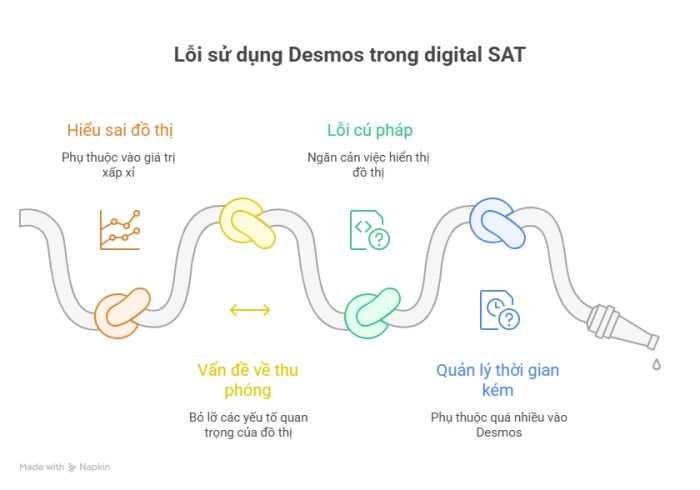 Lỗi sử dụng Desmos trong digital SAT

Hiểu sai đồ thị

Phụ thuộc vào giá trị xấp xỉ

Lỗi cú pháp

Ngăn cản việc hiển thị đồ thị

Vấn đề về thu phóng

Bỏ lỡ các yếu tố quan trọng của đồ thị

Quản lý thời gian kém

Phụ thuộc quá nhiều vào Desmos

Made with Napkin